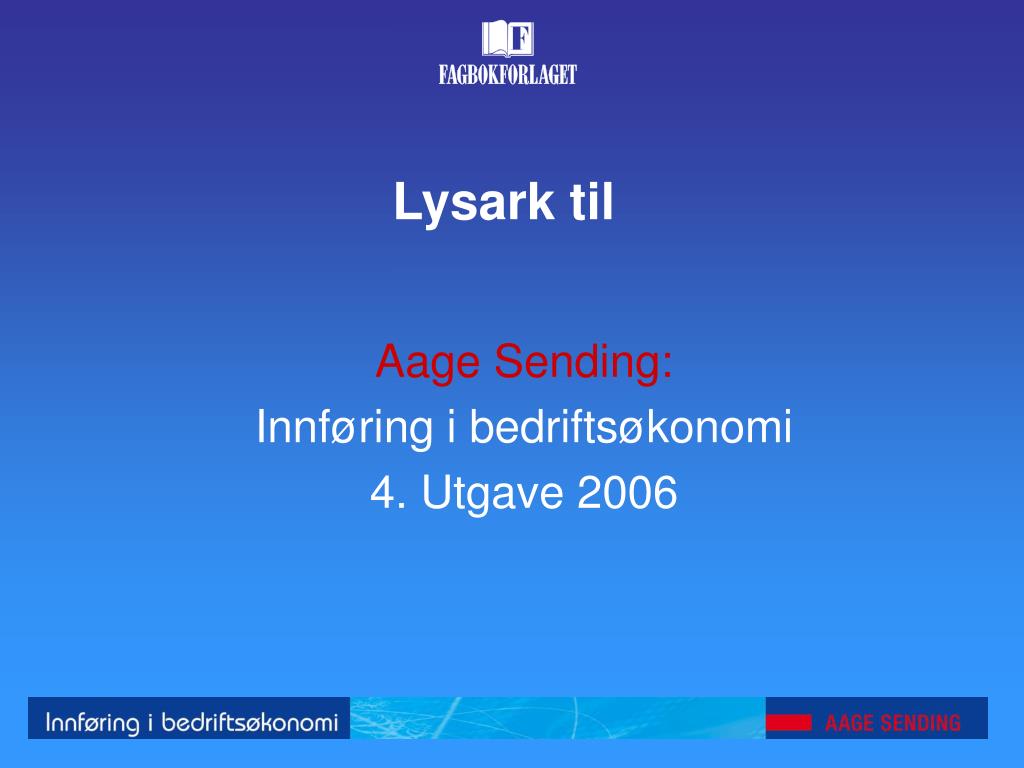 F
FAGBOKFORLAGET

Lysark til

Aage Sending:
Innføring i bedriftsøkonomi
4. Utgave 2006

Innføring i bedriftsøkonomi

AAGE SENDING